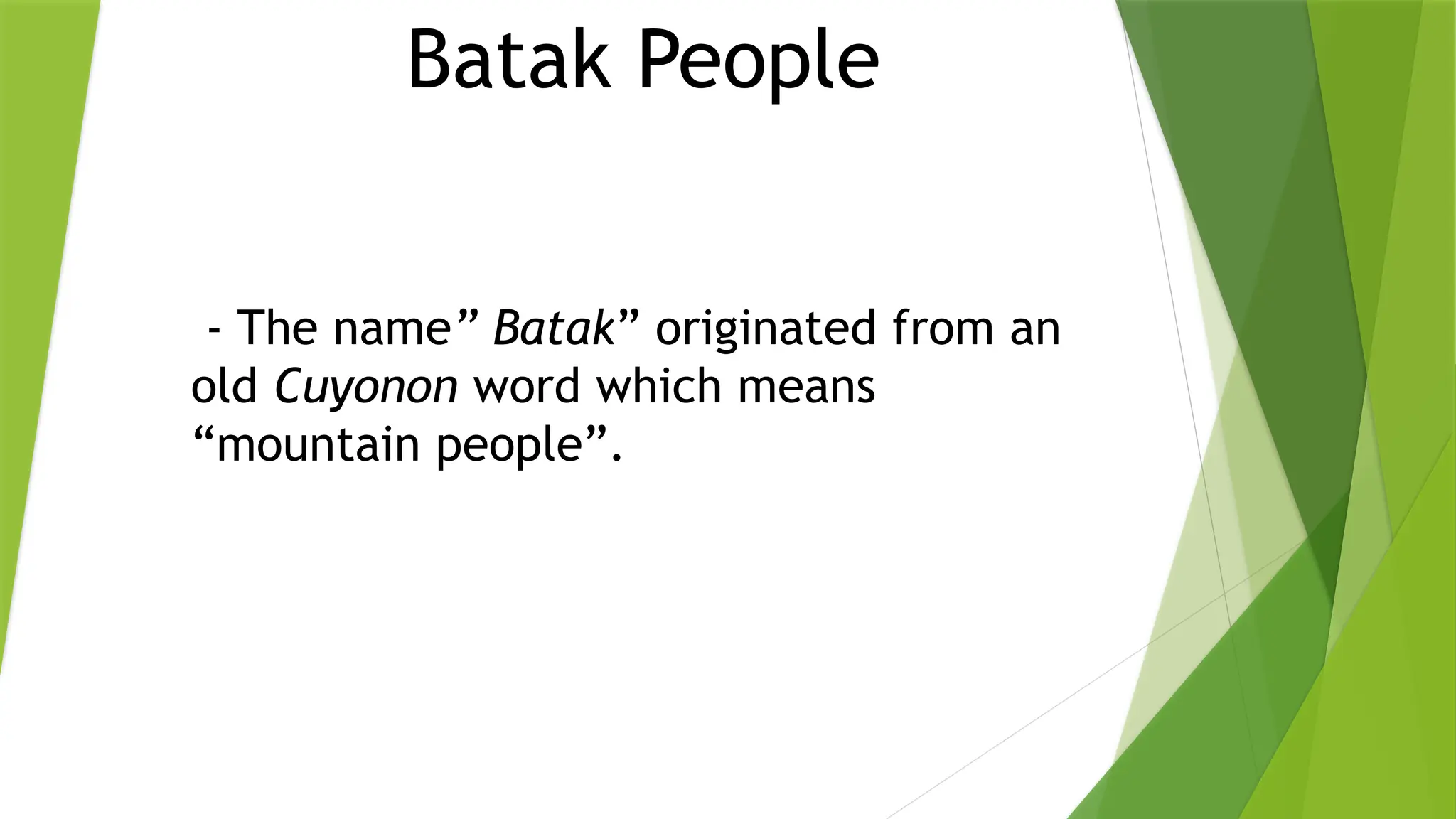 Batak People

- The name” Batak” originated from an old Cuyonon word which means “mountain people”.